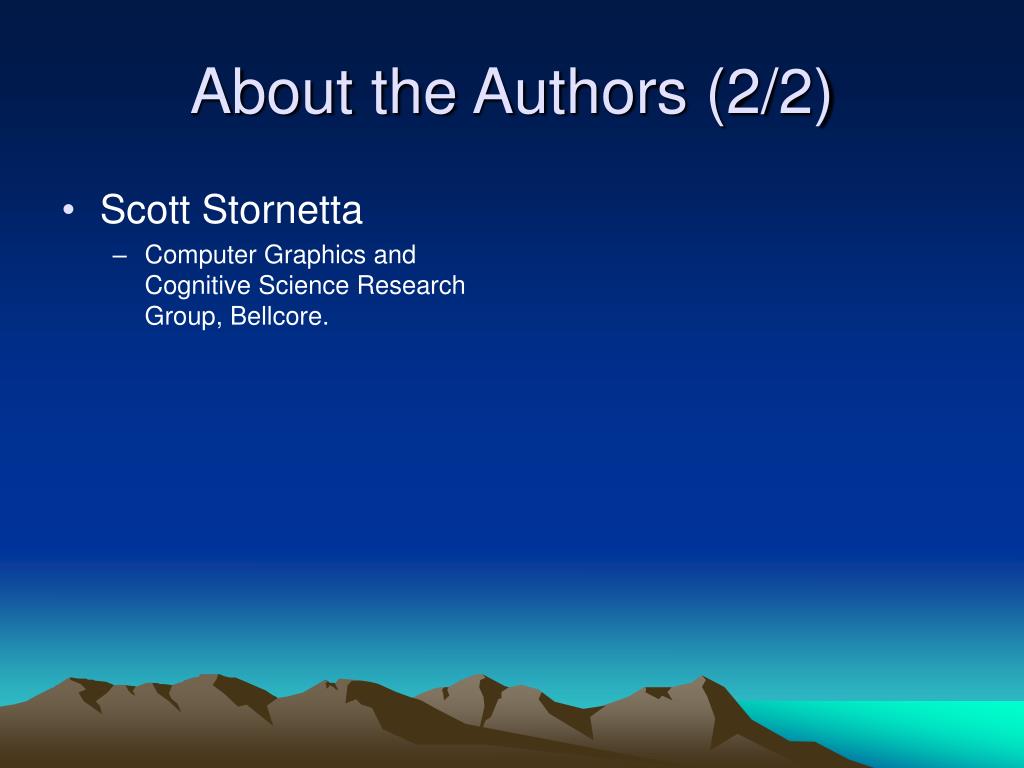 About the Authors (2/2)

• Scott Stornetta
– Computer Graphics and Cognitive Science Research Group, Bellcore.